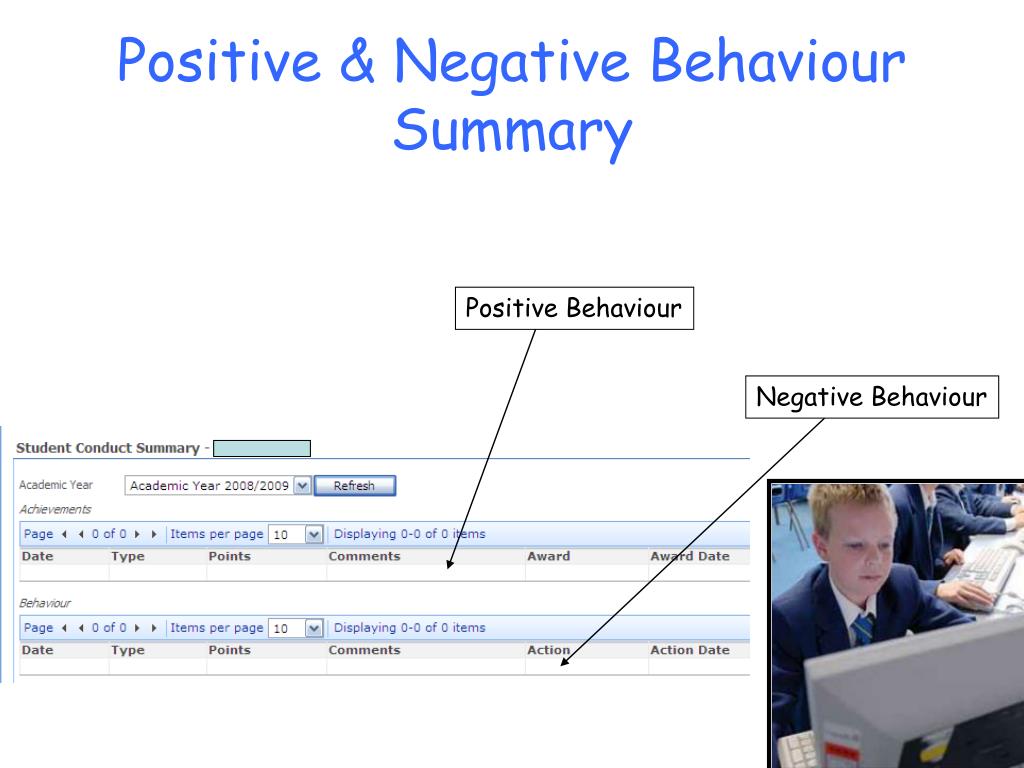 Positive & Negative Behaviour Summary

Positive Behaviour

Negative Behaviour

Student Conduct Summary -

Academic Year Academic Year 2008/2009 Refresh

Achievements

Page 0 of 0 Items per page 10 Displaying 0-0 of 0 items

| Date | Type | Points | Comments | Award | Award Date |
|---|---|---|---|---|---|
| | | | | | |

Behaviour

Page 0 of 0 Items per page 10 Displaying 0-0 of 0 items

| Date | Type | Points | Comments | Action | Action Date |
|---|---|---|---|---|---|
| | | | | | |